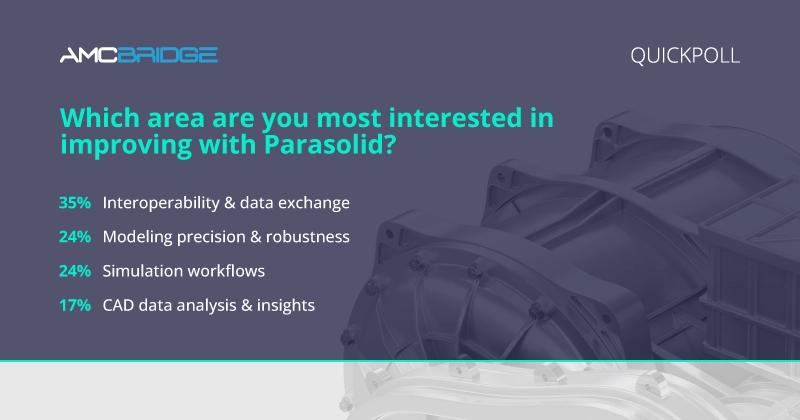 AMCBRIDGE

QUICKPOLL

Which area are you most interested in improving with Parasolid?

35% Interoperability & data exchange

24% Modeling precision & robustness

24% Simulation workflows

17% CAD data analysis & insights